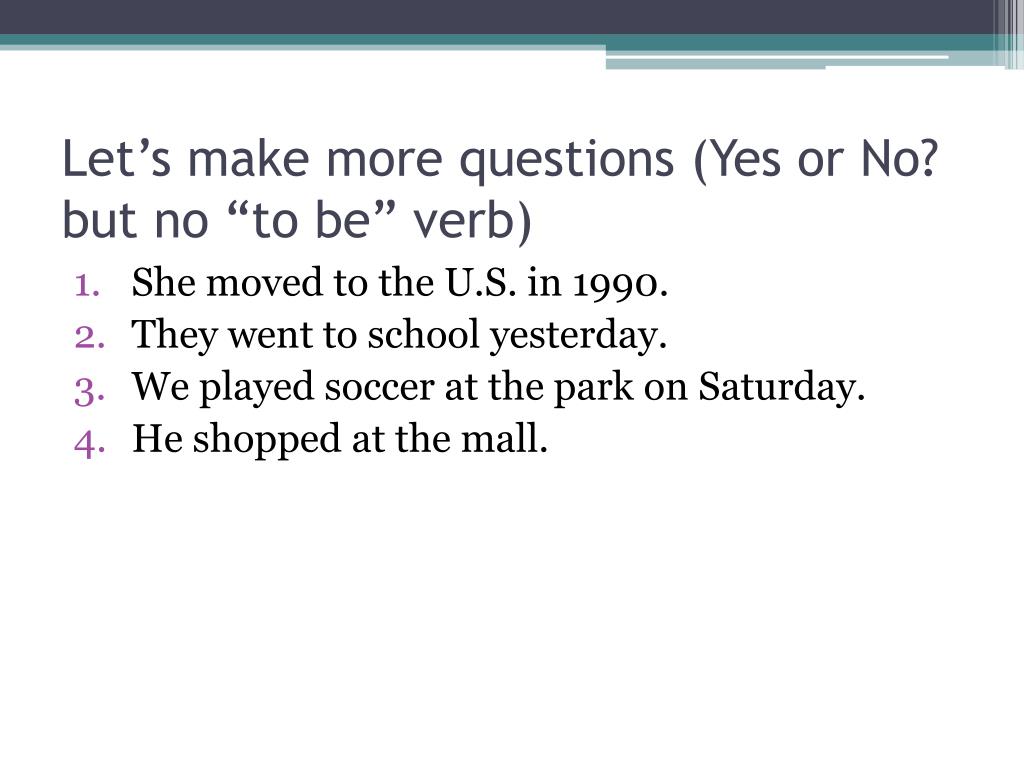 Let’s make more questions (Yes or No? but no “to be” verb)

1. She moved to the U.S. in 1990.
2. They went to school yesterday.
3. We played soccer at the park on Saturday.
4. He shopped at the mall.